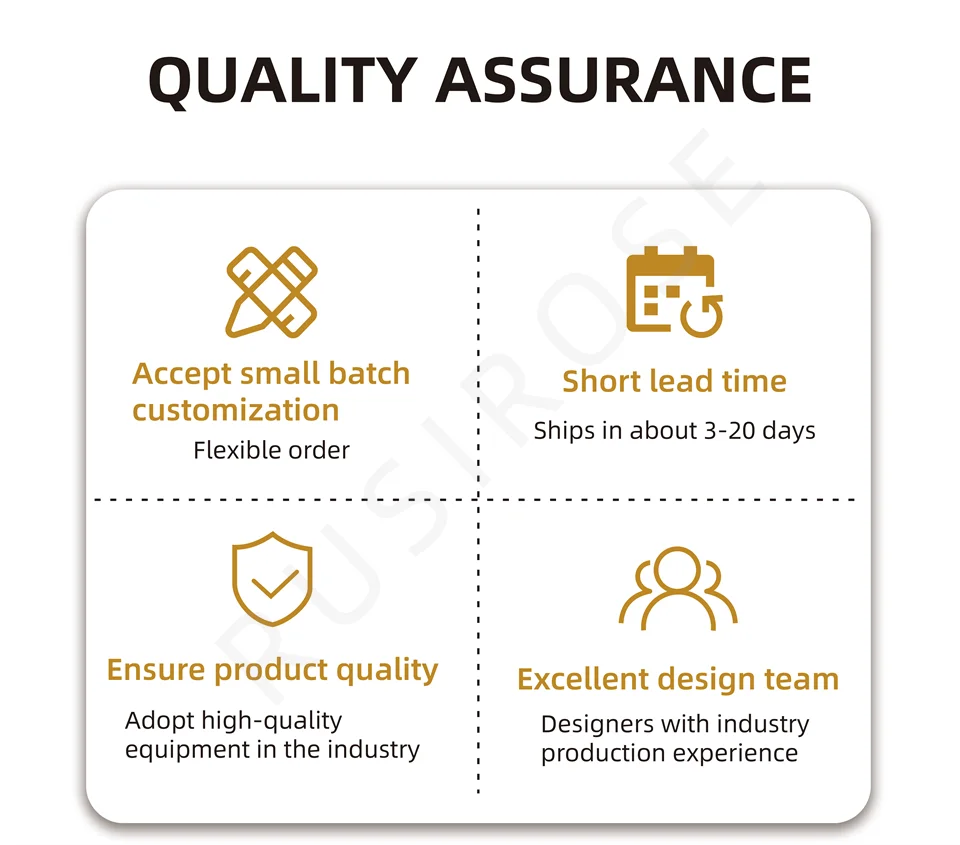 QUALITY ASSURANCE

RUSIROSE

Accept small batch customization

Flexible order

Short lead time

Ships in about 3-20 days

Ensure product quality

Adopt high-quality equipment in the industry

Excellent design team

Designers with industry production experience